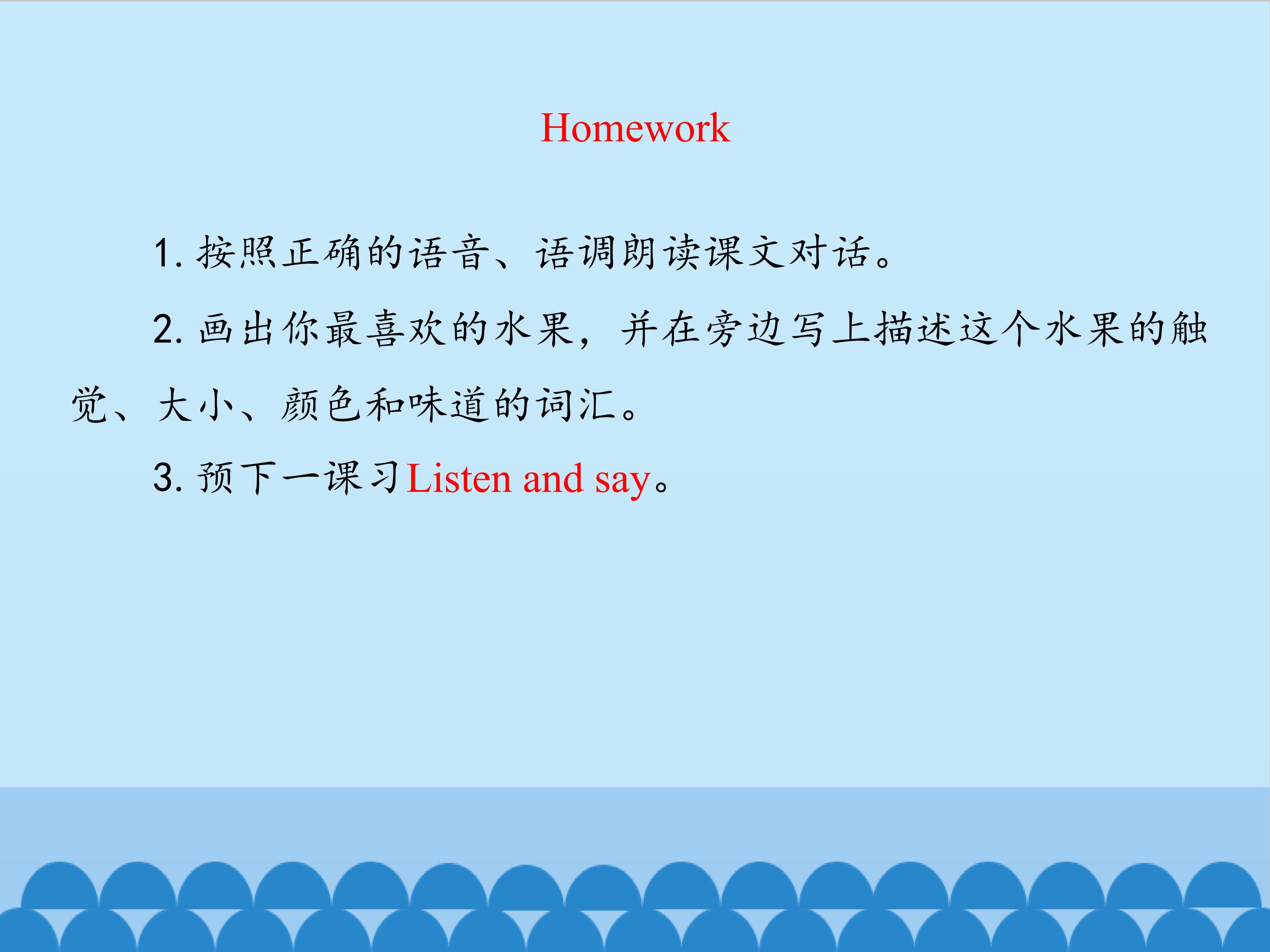 Homework

1. 按照正确的语音、语调朗读课文对话。

2. 画出你最喜欢的水果，并在旁边写上描述这个水果的触觉、大小、颜色和味道的词汇。

3. 预下一课习Listen and say。